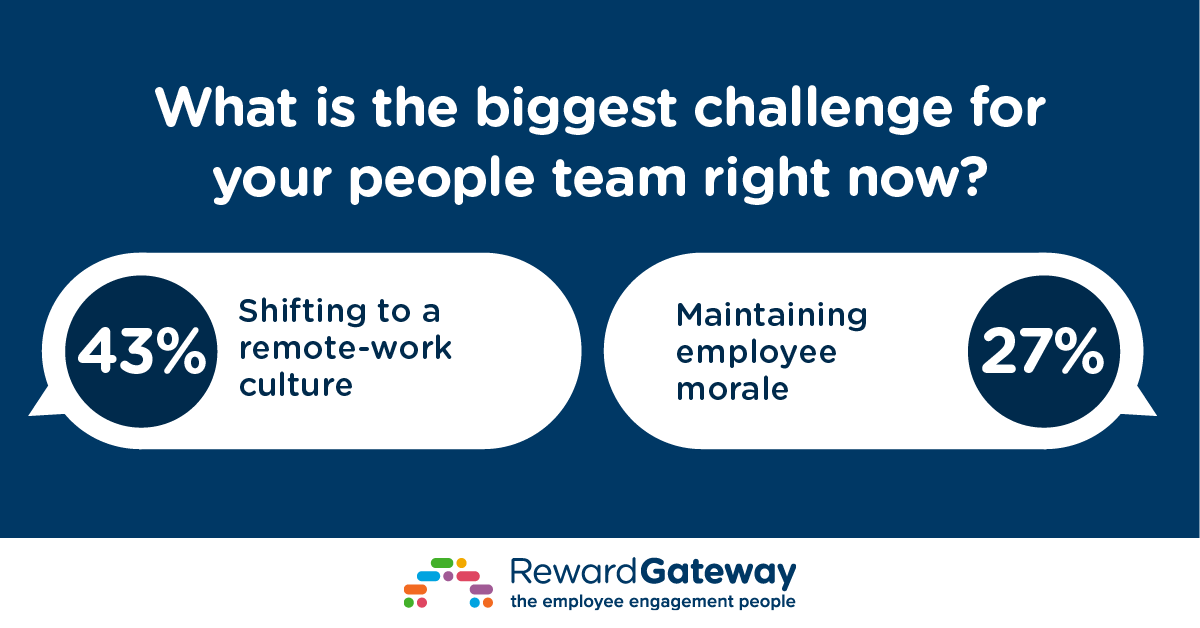 What is the biggest challenge for your people team right now?

43%
Shifting to a remote-work culture

Maintaining employee morale
27%

RewardGateway
the employee engagement people